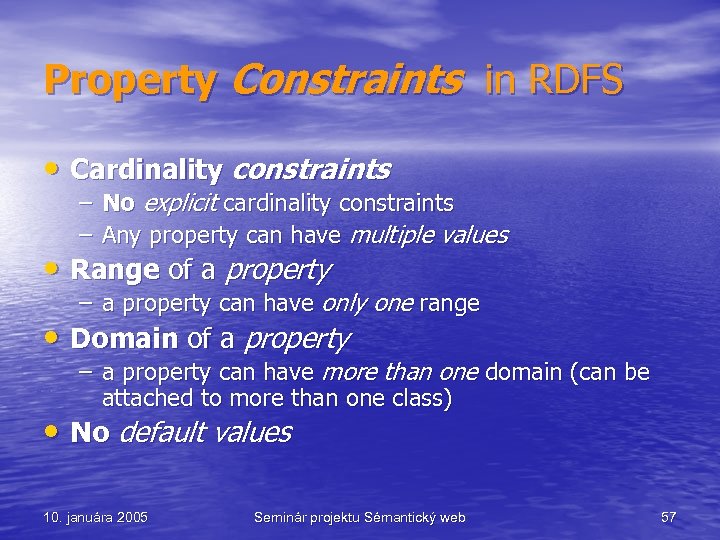 Property Constraints in RDFS

• Cardinality constraints
– No explicit cardinality constraints
– Any property can have multiple values
• Range of a property
– a property can have only one range
• Domain of a property
– a property can have more than one domain (can be attached to more than one class)
• No default values

10. januára 2005 Seminár projektu Sémantický web 57